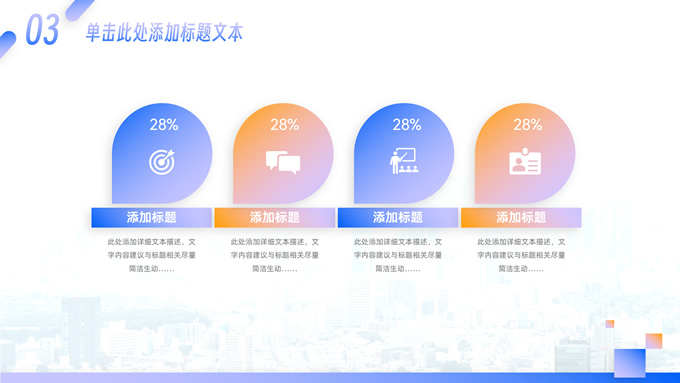 03 单击此处添加标题文本

28%

添加标题

此处添加详细文本描述，文字内容建议与标题相关尽量简洁生动……

28%

添加标题

此处添加详细文本描述，文字内容建议与标题相关尽量简洁生动……

28%

添加标题

此处添加详细文本描述，文字内容建议与标题相关尽量简洁生动……

28%

添加标题

此处添加详细文本描述，文字内容建议与标题相关尽量简洁生动……